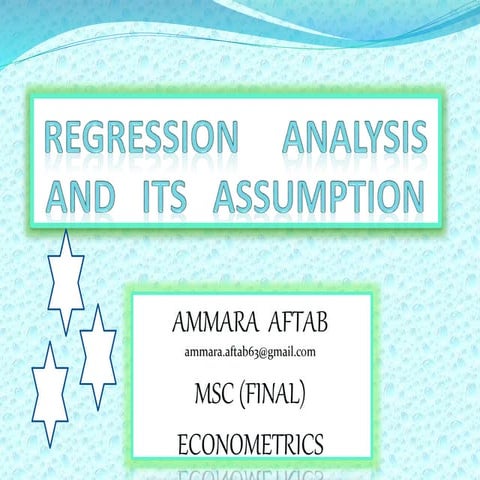 REGRESSION ANALYSIS AND ITS ASSUMPTION

AMMARA AFTAB

ammara.aftab63@gmail.com

MSC (FINAL)

ECONOMETRICS